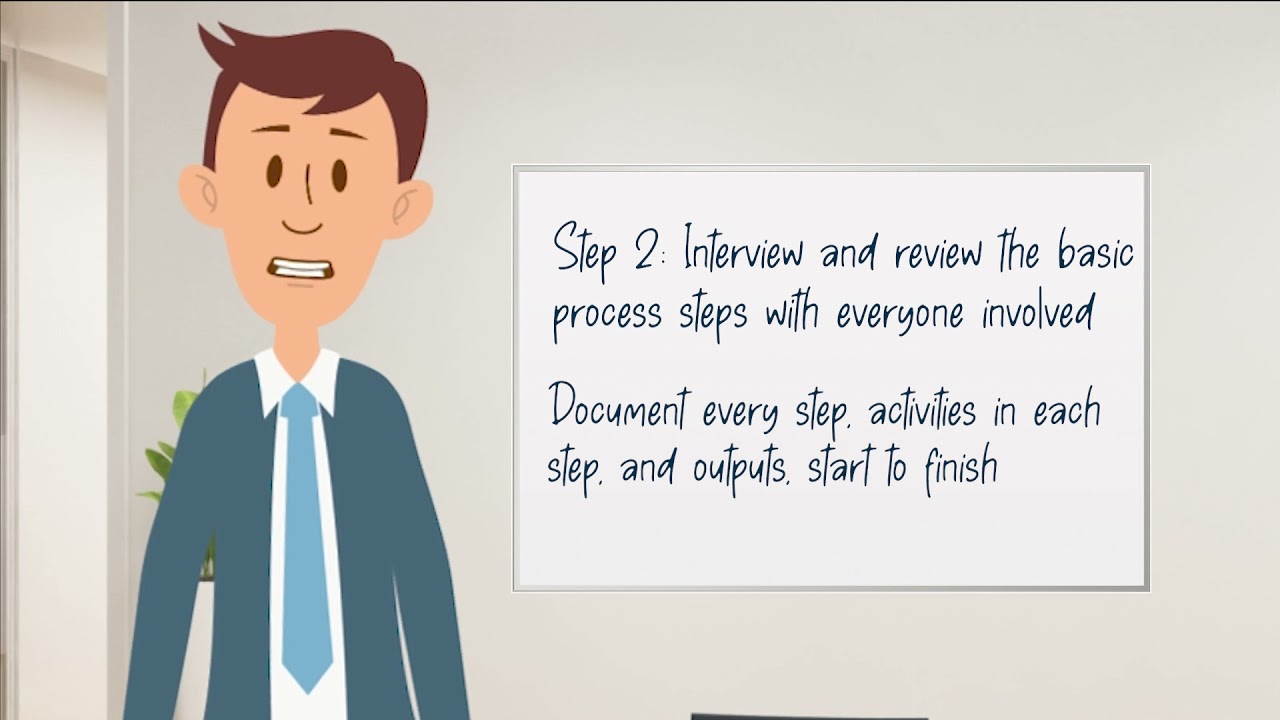 Step 2: Interview and review the basic process steps with everyone involved

Document every step, activities in each step, and outputs, start to finish